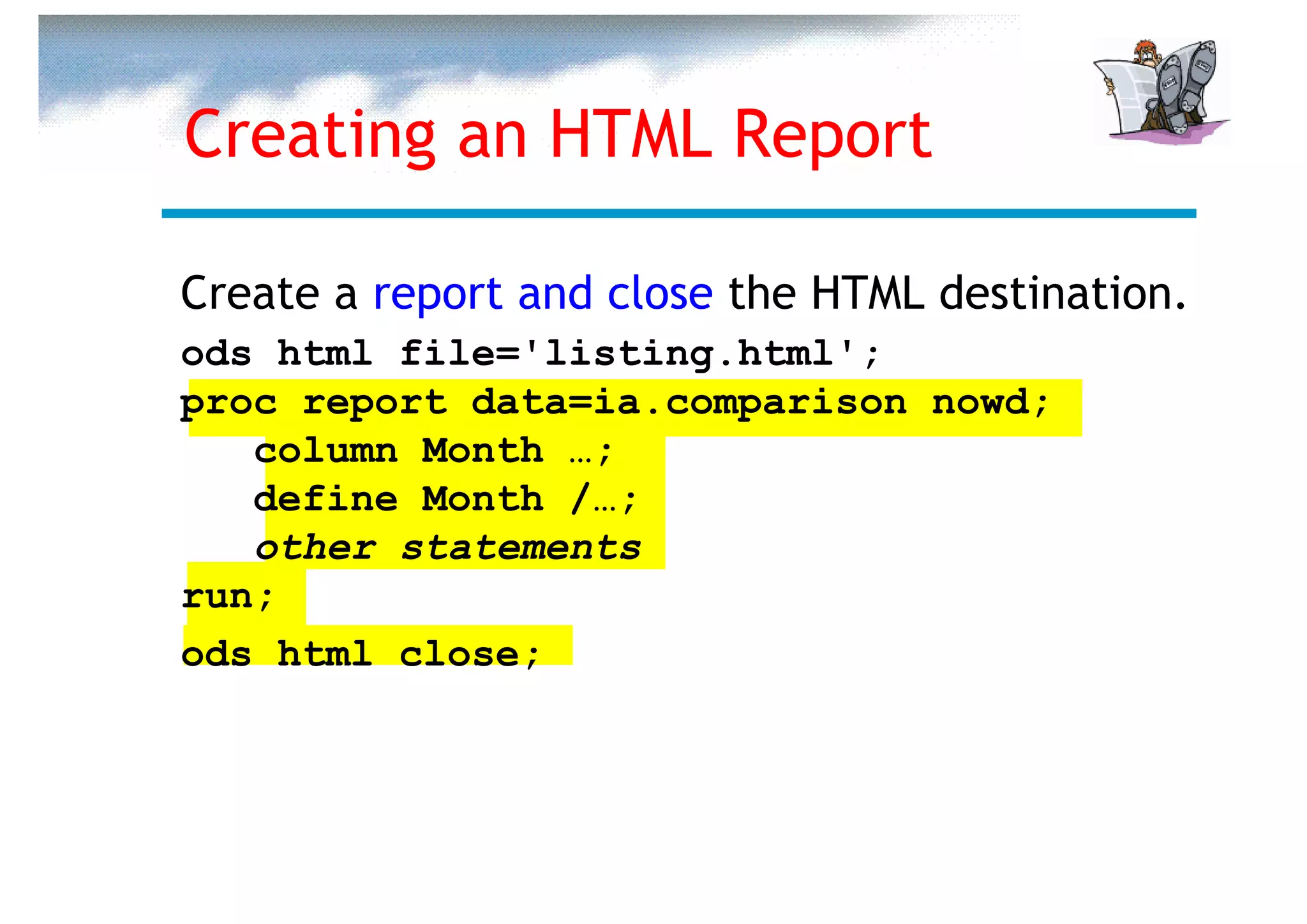 Creating an HTML Report

Create a report and close the HTML destination.

ods html file='listing.html';
proc report data=ia.comparison nowd;
column Month …;
define Month /…;
other statements
run;
ods html close;